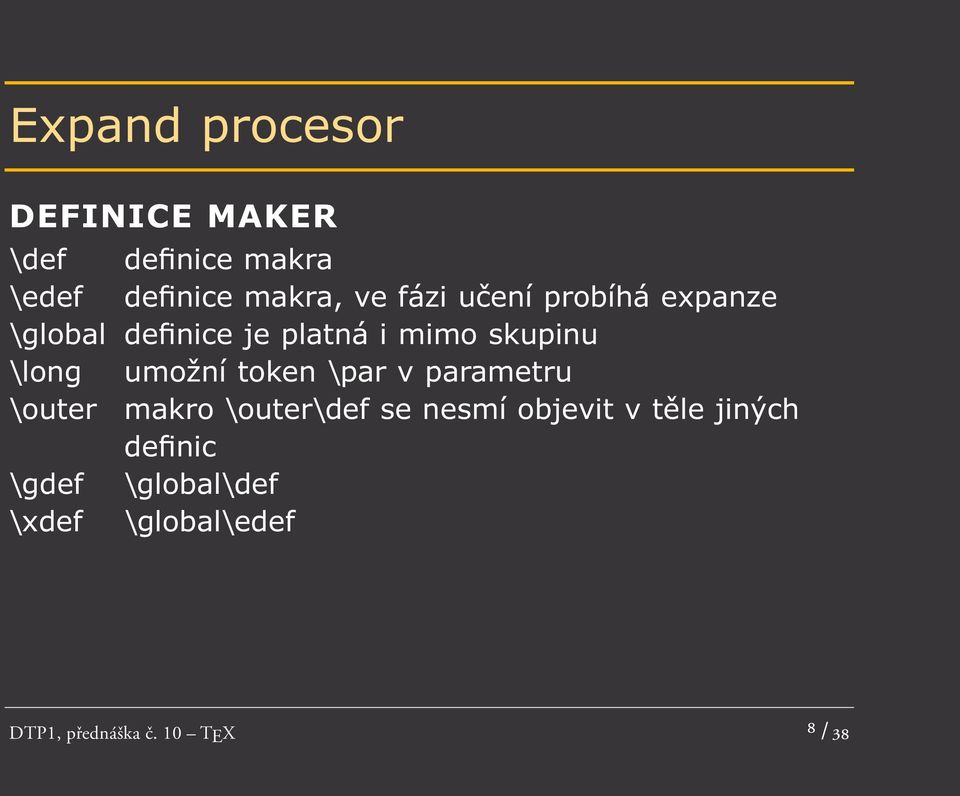 Expand procesor

DEFINICE MAKER

| | |
|---|---|
| \def | definice makra |
| \edef | definice makra, ve fázi učení probíhá expanze |
| \global | definice je platná i mimo skupinu |
| \long | umožní token \par v parametru |
| \outer | makro \outer\def se nesmí objevit v těle jiných definic |
| \gdef | \global\def |
| \xdef | \global\edef |

DTP1, přednáška č. 10 – TEX

8 / 38